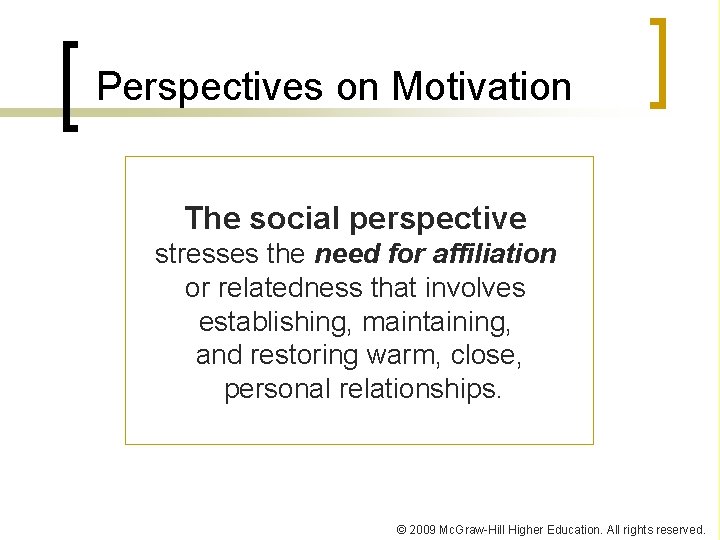 Perspectives on Motivation

The social perspective stresses the need for affiliation or relatedness that involves establishing, maintaining, and restoring warm, close, personal relationships.

© 2009 McGraw-Hill Higher Education. All rights reserved.